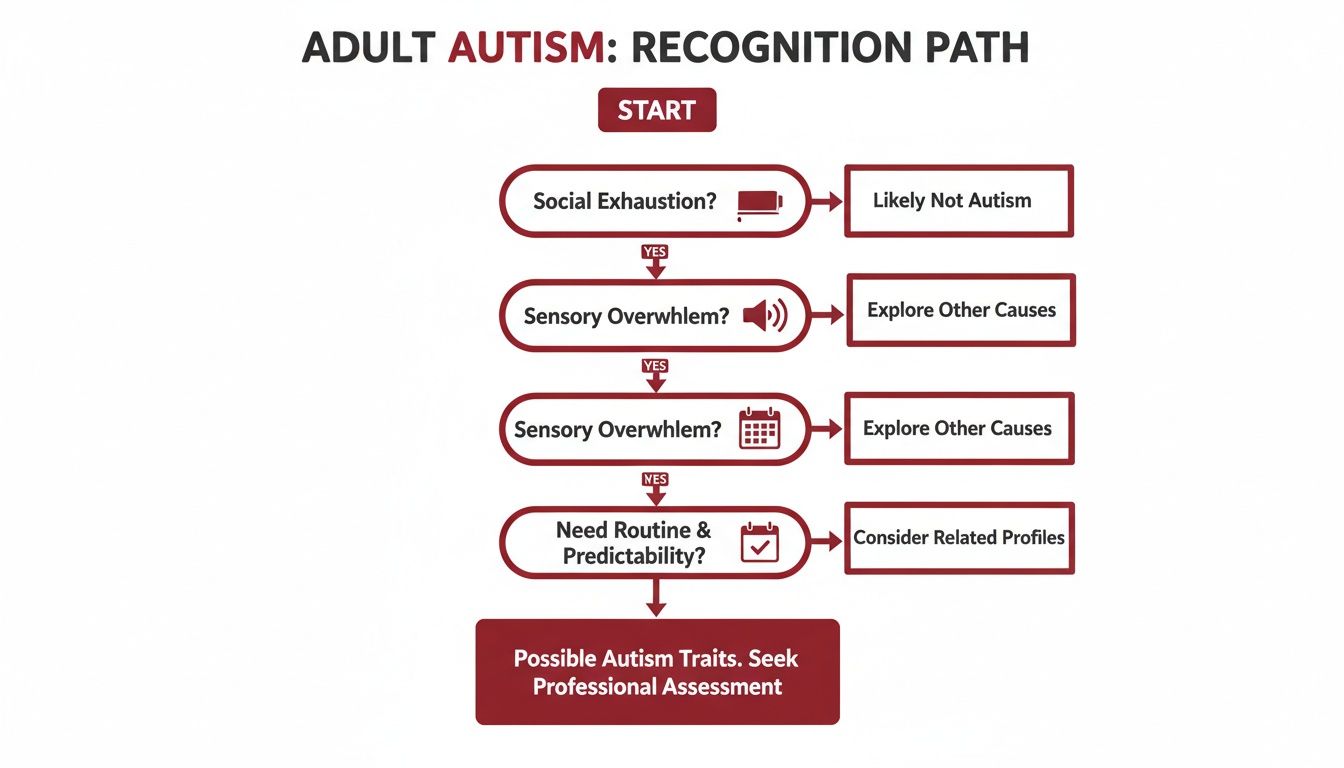 ADULT AUTISM: RECOGNITION PATH

START

Social Exhaustion?

Likely Not Autism

YES

Sensory Overwhlem?

Explore Other Causes

YES

Sensory Overwhlem?

Explore Other Causes

YES

Need Routine & Predictability?

Consider Related Profiles

Possible Autism Traits. Seek Professional Assessment